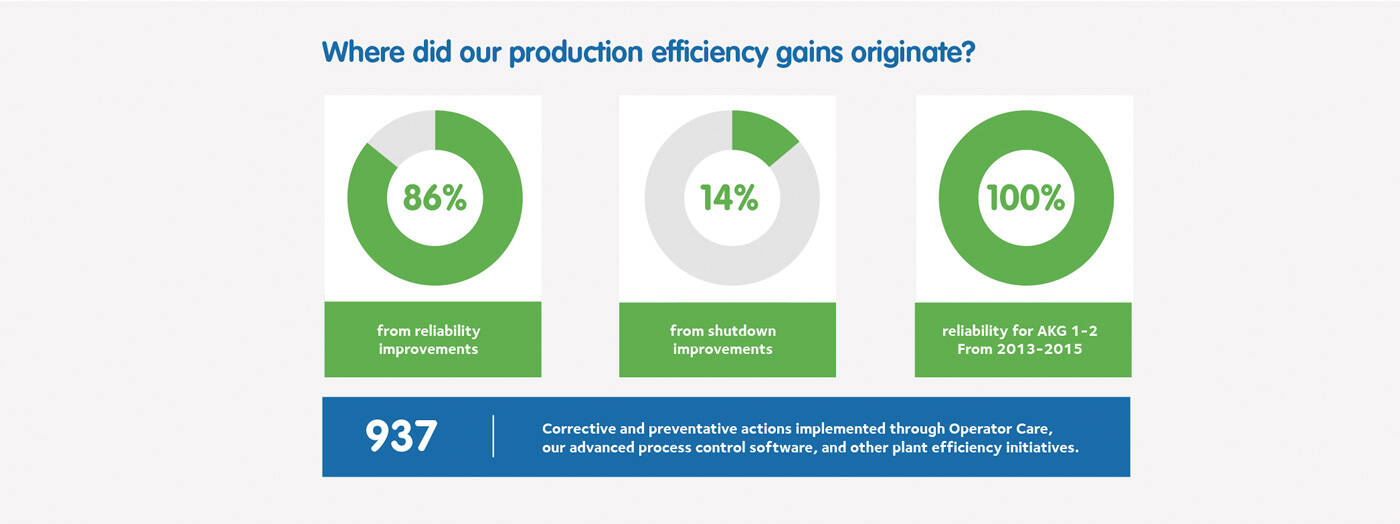 Where did our production efficiency gains originate?

86%

from reliability improvements

14%

from shutdown improvements

100%

reliability for AKG 1-2 From 2013-2015

937

Corrective and preventative actions implemented through Operator Care, our advanced process control software, and other plant efficiency initiatives.